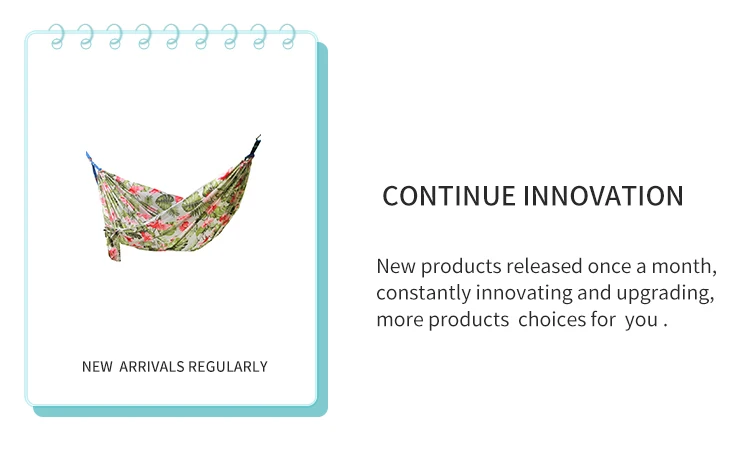 NEW ARRIVALS REGULARLY

CONTINUE INNOVATION

New products released once a month, constantly innovating and upgrading, more products choices for you .